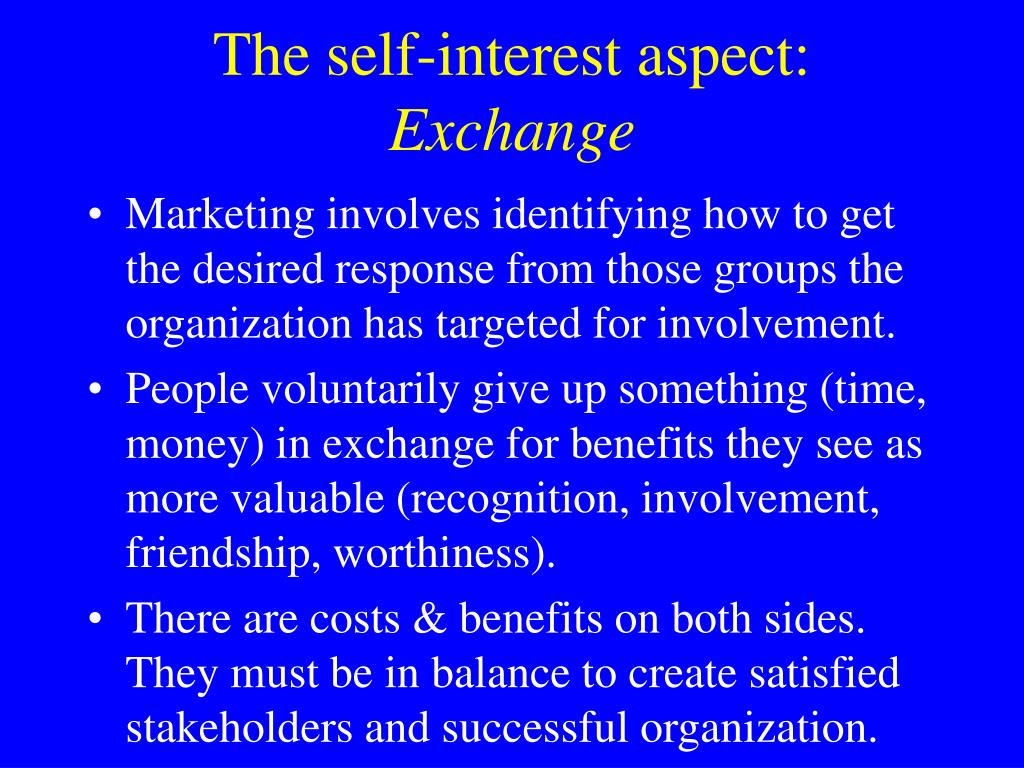 The self-interest aspect:
Exchange

• Marketing involves identifying how to get the desired response from those groups the organization has targeted for involvement.
• People voluntarily give up something (time, money) in exchange for benefits they see as more valuable (recognition, involvement, friendship, worthiness).
• There are costs & benefits on both sides. They must be in balance to create satisfied stakeholders and successful organization.